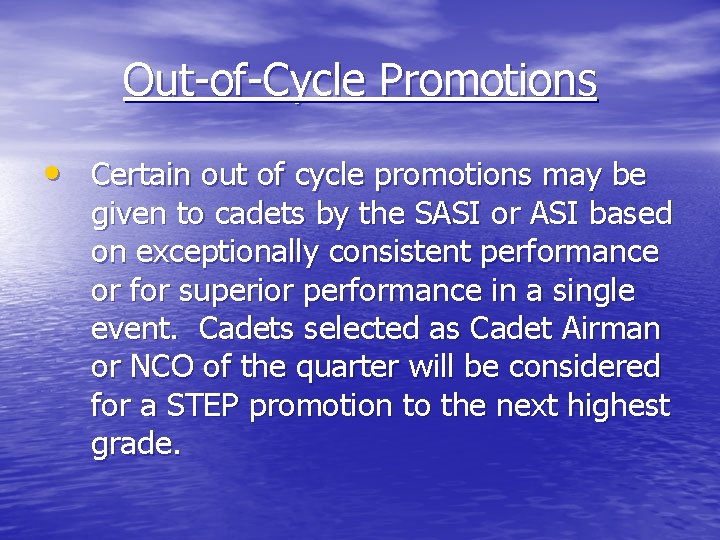 Out-of-Cycle Promotions

• Certain out of cycle promotions may be given to cadets by the SASI or ASI based on exceptionally consistent performance or for superior performance in a single event. Cadets selected as Cadet Airman or NCO of the quarter will be considered for a STEP promotion to the next highest grade.